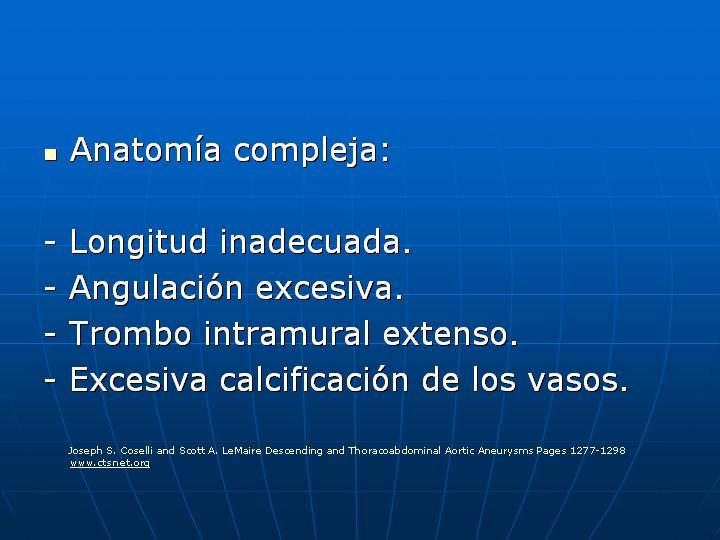 Anatomía compleja:

- Longitud inadecuada.
- Angulación excesiva.
- Trombo intramural extenso.
- Excesiva calcificación de los vasos.

Joseph S. Coselli and Scott A. LeMaire Descending and Thoracoabdominal Aortic Aneurysms Pages 1277-1298
www.ctsnet.org